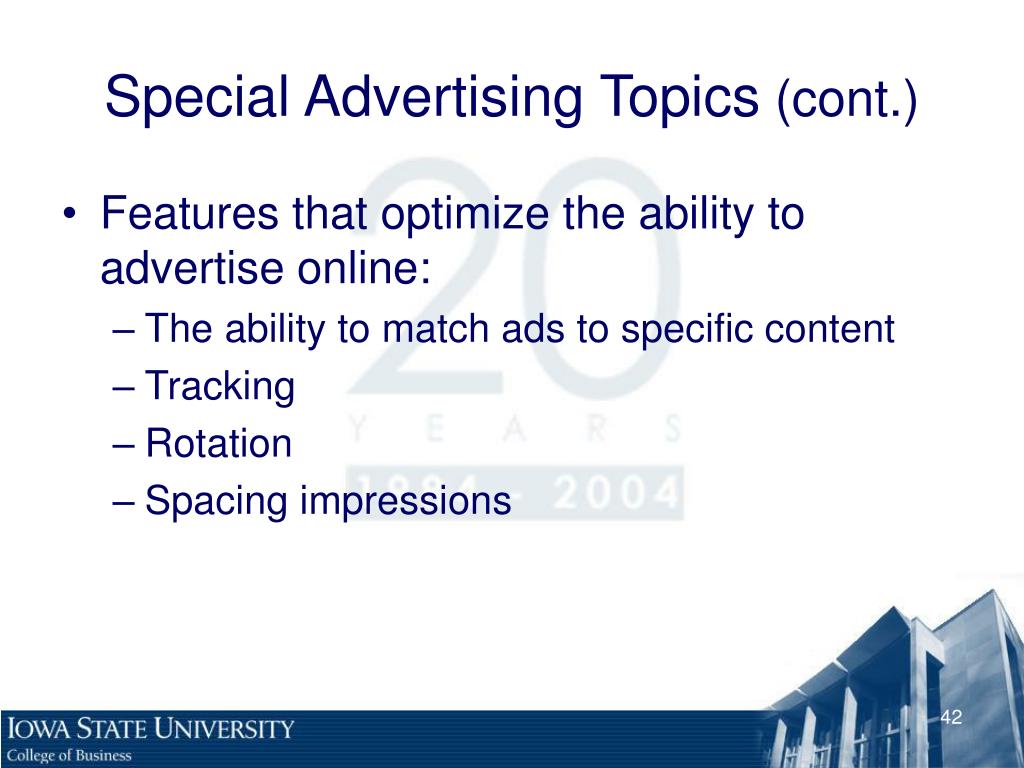 Special Advertising Topics (cont.)

• Features that optimize the ability to advertise online:
– The ability to match ads to specific content
– Tracking
– Rotation
– Spacing impressions

20
YEARS
1984 - 2004

IOWA STATE UNIVERSITY
College of Business

42